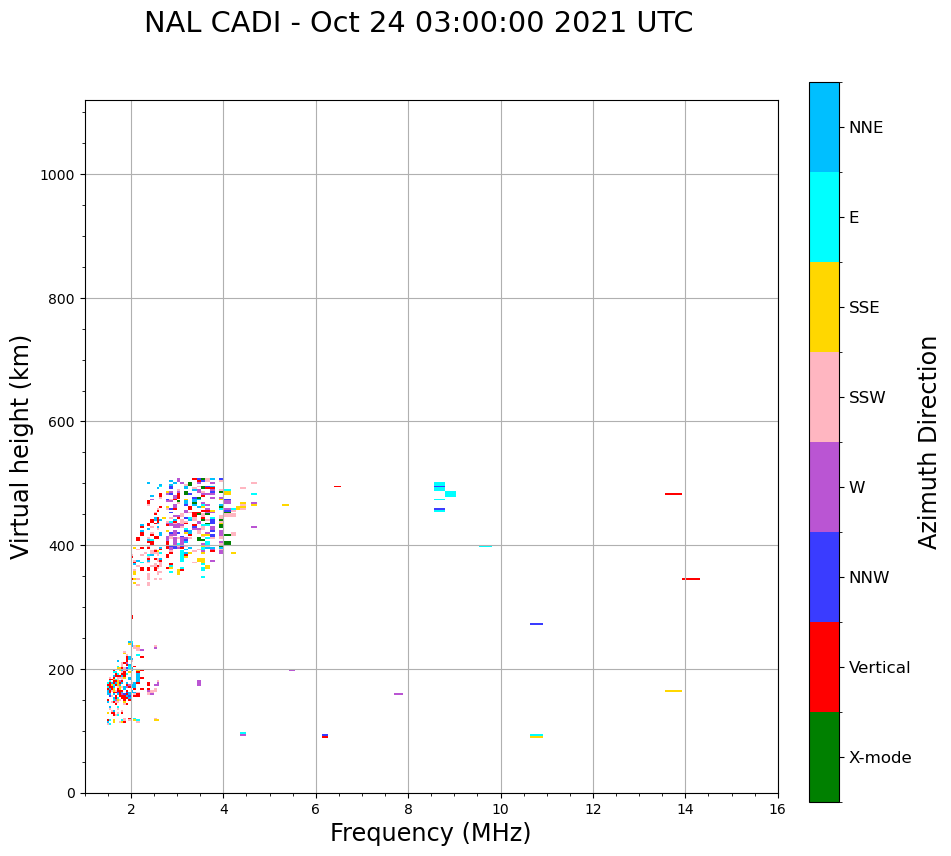 NAL CADI - Oct 24 03:00:00 2021 UTC

Virtual height (km)

1000
800
600
400
200
0

2
4
6
8
10
12
14
16

Frequency (MHz)

NNE
E
SSE
SSW
W
NNW
Vertical
X-mode

Azimuth Direction